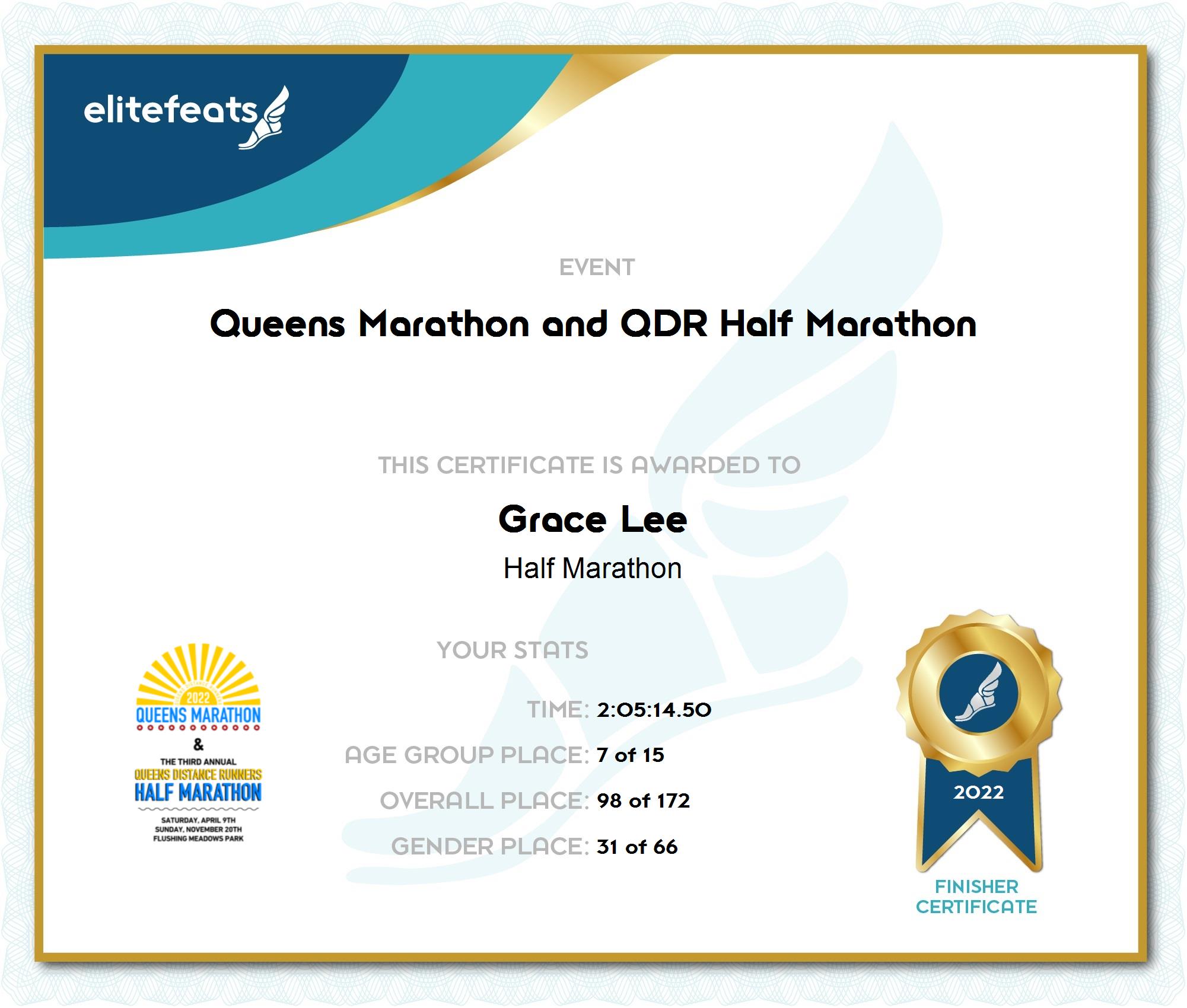 elitefeats

EVENT

Queens Marathon and QDR Half Marathon

THIS CERTIFICATE IS AWARDED TO

Grace Lee

Half Marathon

YOUR STATS

TIME: 2:05:14.50

AGE GROUP PLACE: 7 of 15

OVERALL PLACE: 98 of 172

GENDER PLACE: 31 of 66

2022
QUEENS MARATHON
&
THE THIRD ANNUAL
QUEENS DISTANCE RUNNERS
HALF MARATHON
SATURDAY, APRIL 9TH
SUNDAY, NOVEMBER 20TH
FLUSHING MEADOWS PARK

2022

FINISHER CERTIFICATE